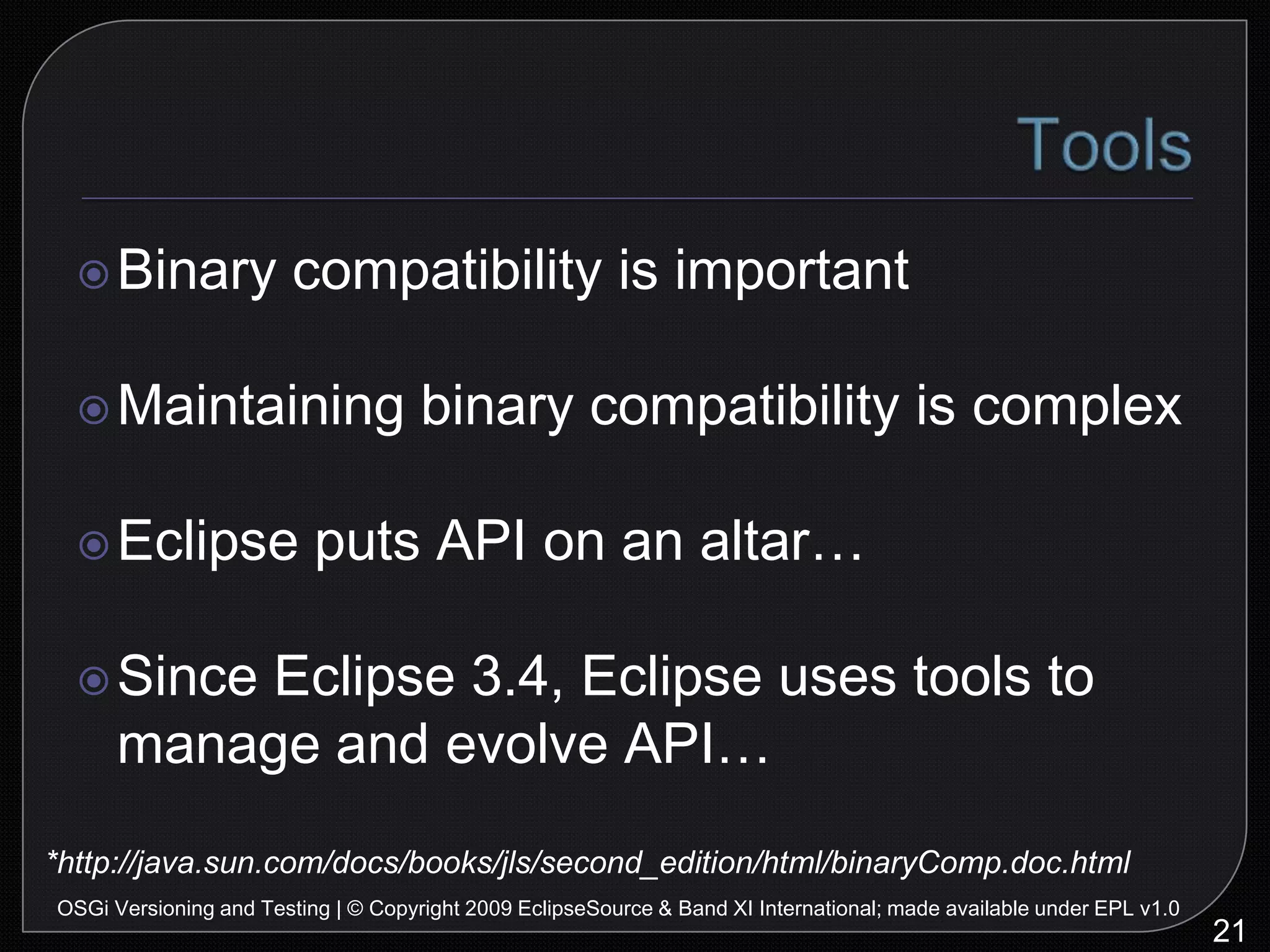 Tools

Binary compatibility is important

Maintaining binary compatibility is complex

Eclipse puts API on an altar…

Since Eclipse 3.4, Eclipse uses tools to manage and evolve API…

*http://java.sun.com/docs/books/jls/second_edition/html/binaryComp.doc.html

OSGi Versioning and Testing | © Copyright 2009 EclipseSource & Band XI International; made available under EPL v1.0

21